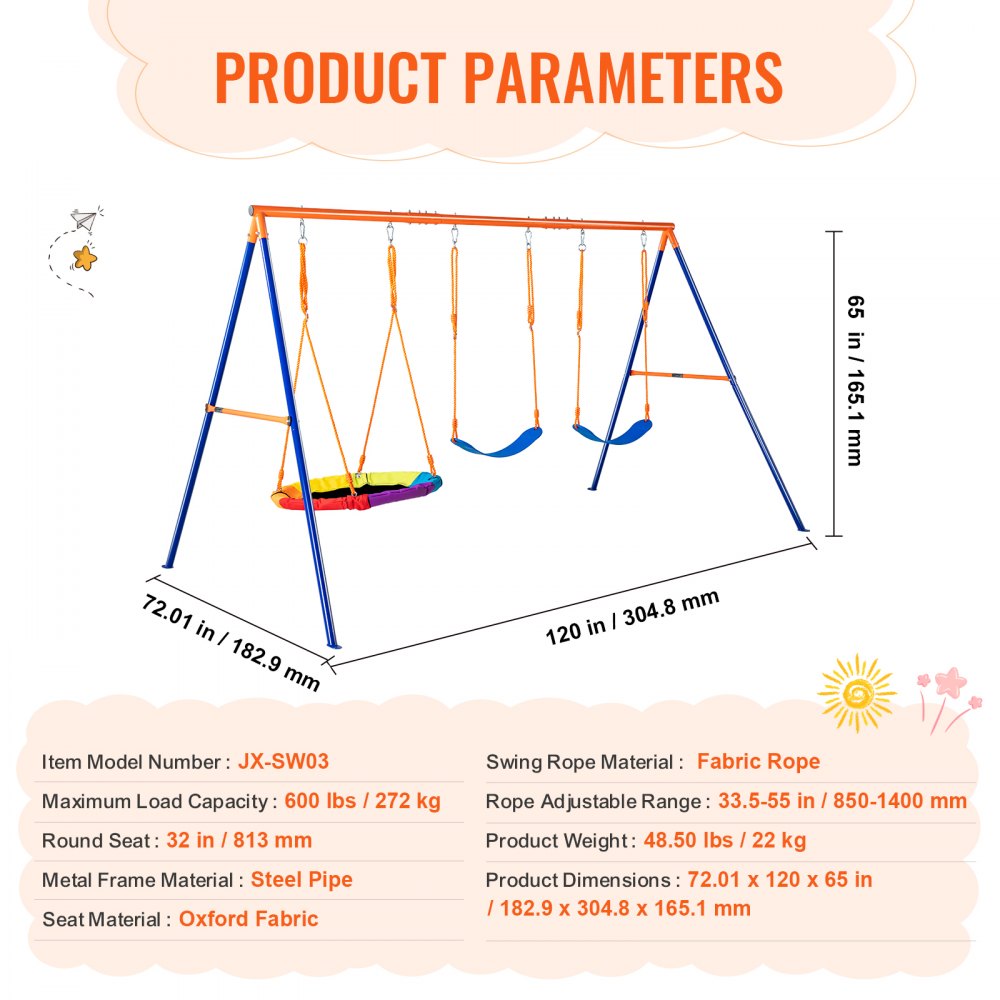 PRODUCT PARAMETERS

65 in / 165.1 mm

72.01 in / 182.9 mm

120 in / 304.8 mm

Item Model Number : JX-SW03

Maximum Load Capacity : 600 lbs / 272 kg

Round Seat : 32 in / 813 mm

Metal Frame Material : Steel Pipe

Seat Material : Oxford Fabric

Swing Rope Material : Fabric Rope

Rope Adjustable Range : 33.5-55 in / 850-1400 mm

Product Weight : 48.50 lbs / 22 kg

Product Dimensions : 72.01 x 120 x 65 in / 182.9 x 304.8 x 165.1 mm